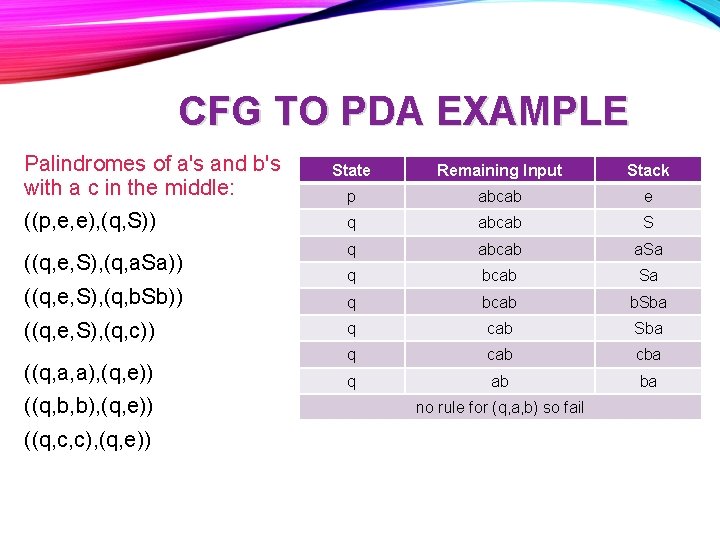 CFG TO PDA EXAMPLE

Palindromes of a's and b's with a c in the middle:

((p,e,e),(q,S))

((q,e,S),(q,aSa))

((q,e,S),(q,bSb))

((q,e,S),(q,c))

((q,a,a),(q,e))

((q,b,b),(q,e))

((q,c,c),(q,e))

| State | Remaining Input | Stack |
|---|---|---|
| p | abcab | e |
| q | abcab | S |
| q | abcab | aSa |
| q | bcab | Sa |
| q | bcab | bSba |
| q | cab | Sba |
| q | cab | cba |
| q | ab | ba |
| no rule for (q,a,b) so fail | | |